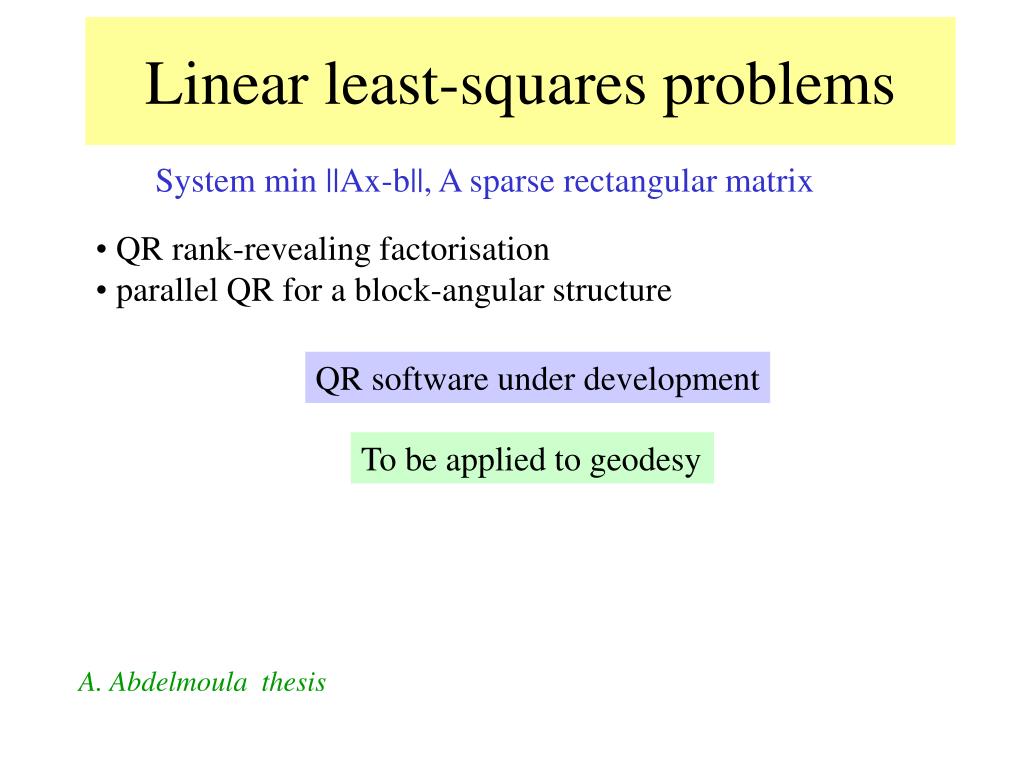 Linear least-squares problems

System min ||Ax-b||, A sparse rectangular matrix

• QR rank-revealing factorisation
• parallel QR for a block-angular structure

QR software under development

To be applied to geodesy

A. Abdelmoula thesis